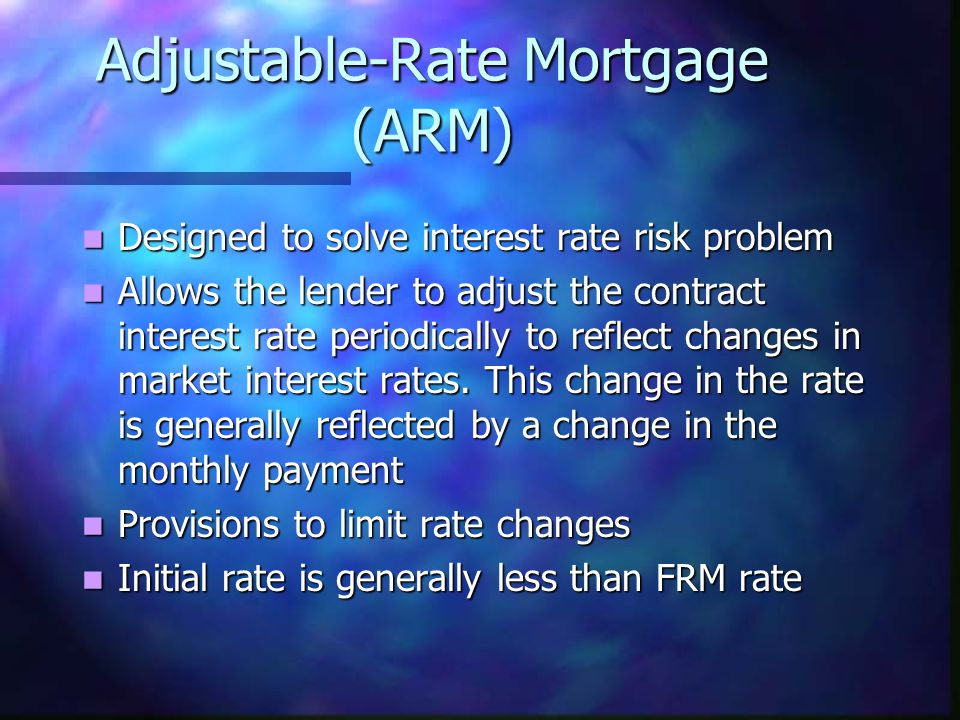 Adjustable-Rate Mortgage (ARM)

- Designed to solve interest rate risk problem
- Allows the lender to adjust the contract interest rate periodically to reflect changes in market interest rates. This change in the rate is generally reflected by a change in the monthly payment
- Provisions to limit rate changes
- Initial rate is generally less than FRM rate